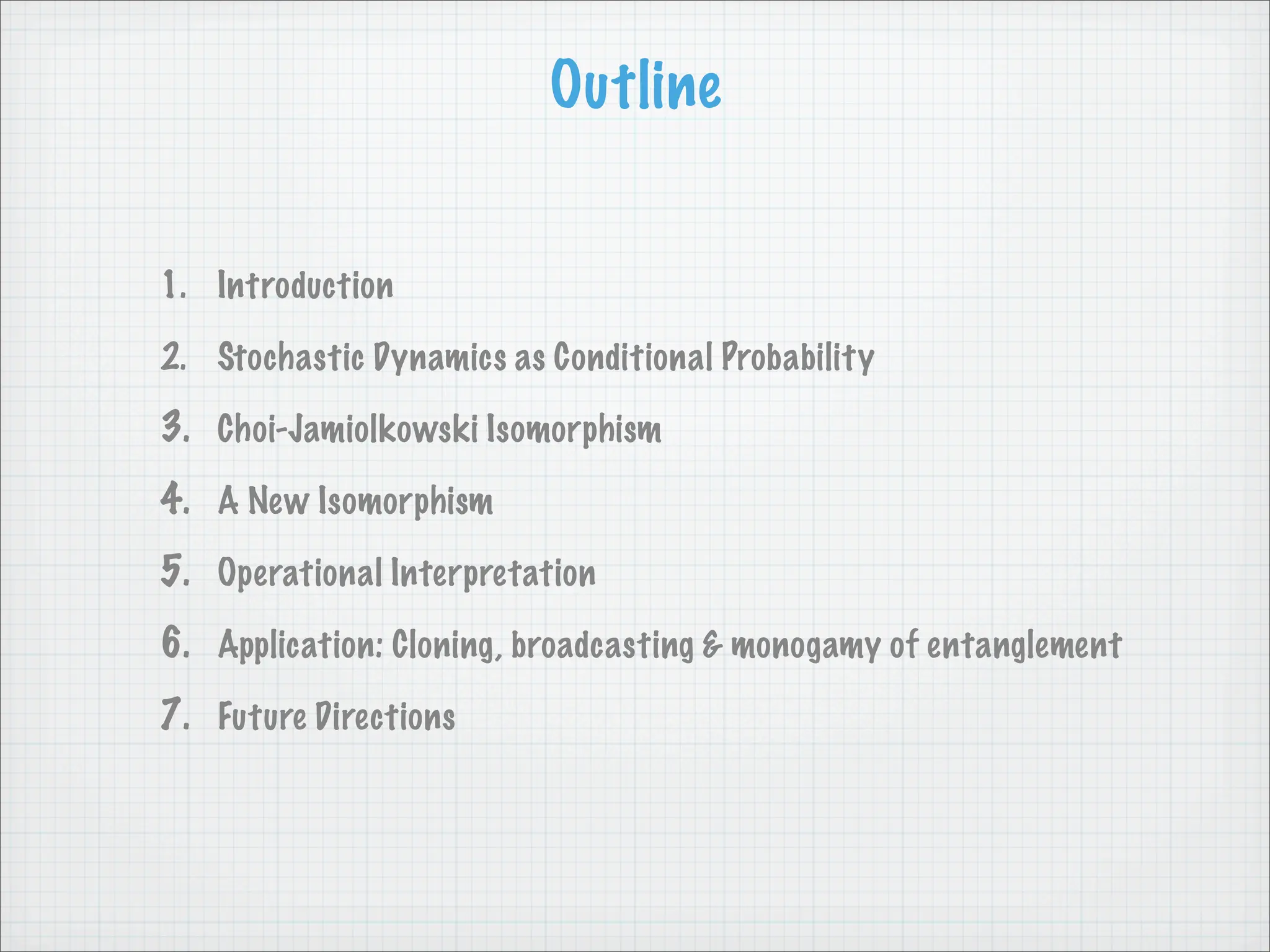 Outline

1. Introduction
2. Stochastic Dynamics as Conditional Probability
3. Choi-Jamiolkowski Isomorphism
4. A New Isomorphism
5. Operational Interpretation
6. Application: Cloning, broadcasting & monogamy of entanglement
7. Future Directions